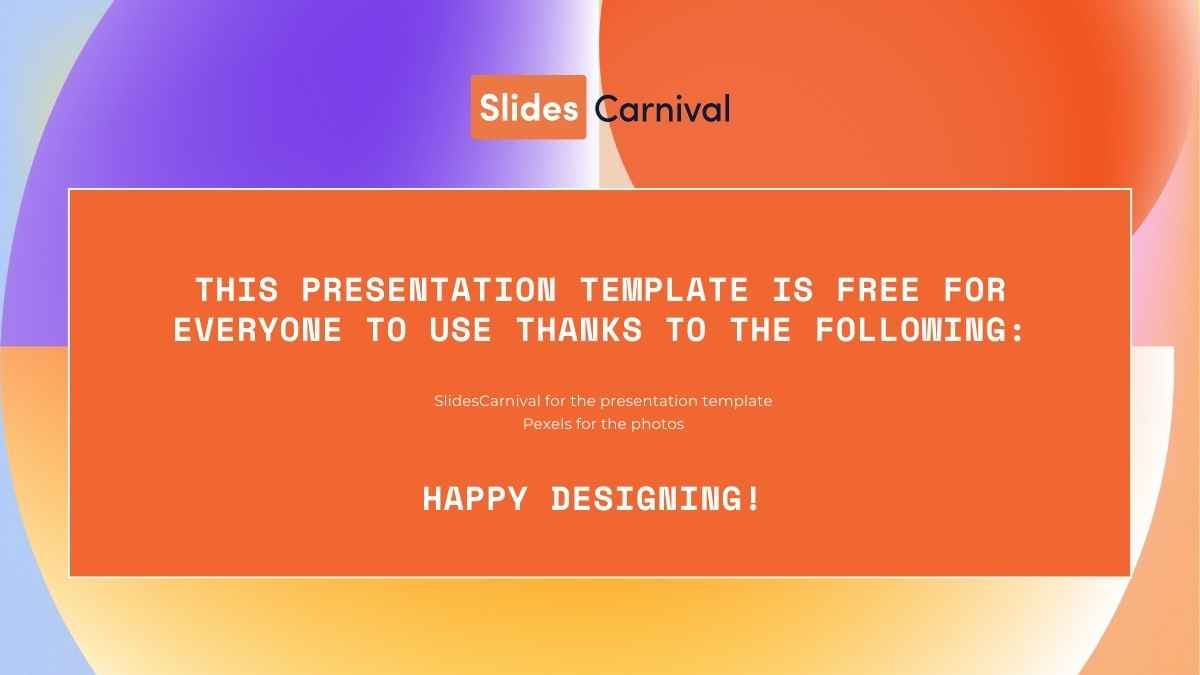 Slides Carnival

THIS PRESENTATION TEMPLATE IS FREE FOR EVERYONE TO USE THANKS TO THE FOLLOWING:

SlidesCarnival for the presentation template
Pexels for the photos

HAPPY DESIGNING!